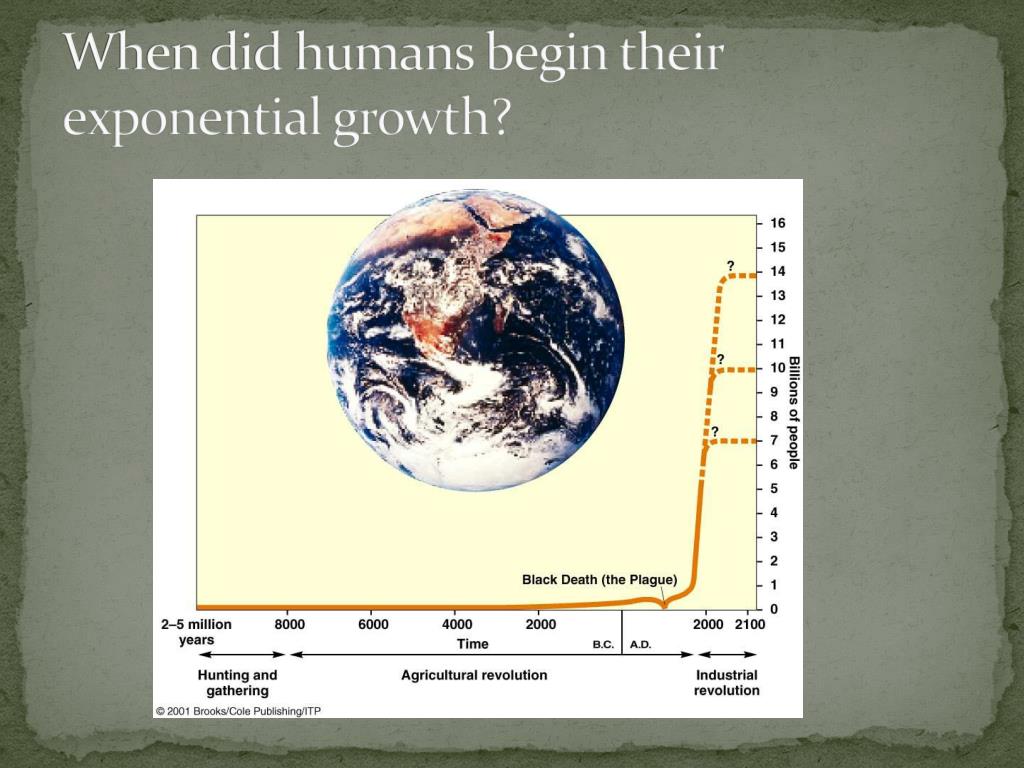 When did humans begin their exponential growth?

16
15
14
13
12
11
10
9
8
7
6
5
4
3
2
1
0

Billions of people

?
?
?

Black Death (the Plague)

2–5 million years
8000
6000
4000
2000
2000
2100

Time
B.C.
A.D.

Hunting and gathering
Agricultural revolution
Industrial revolution

© 2001 Brooks/Cole Publishing/ITP